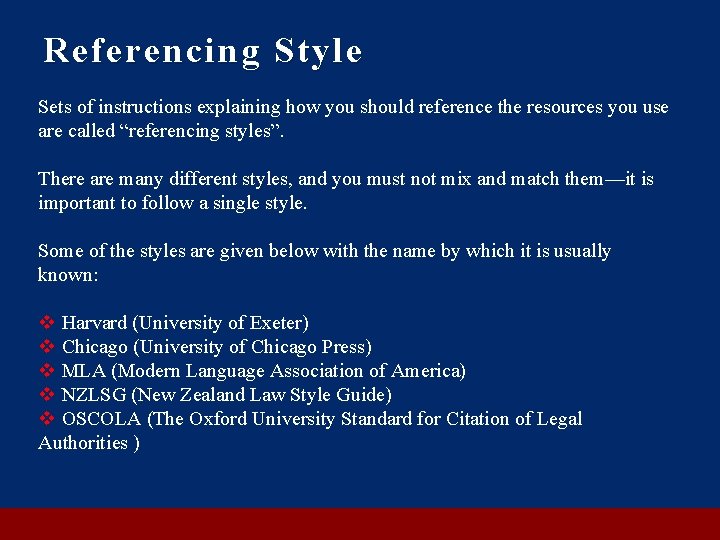 Referencing Style

Sets of instructions explaining how you should reference the resources you use are called “referencing styles”.

There are many different styles, and you must not mix and match them—it is important to follow a single style.

Some of the styles are given below with the name by which it is usually known:

❖ Harvard (University of Exeter)
❖ Chicago (University of Chicago Press)
❖ MLA (Modern Language Association of America)
❖ NZLSG (New Zealand Law Style Guide)
❖ OSCOLA (The Oxford University Standard for Citation of Legal Authorities )